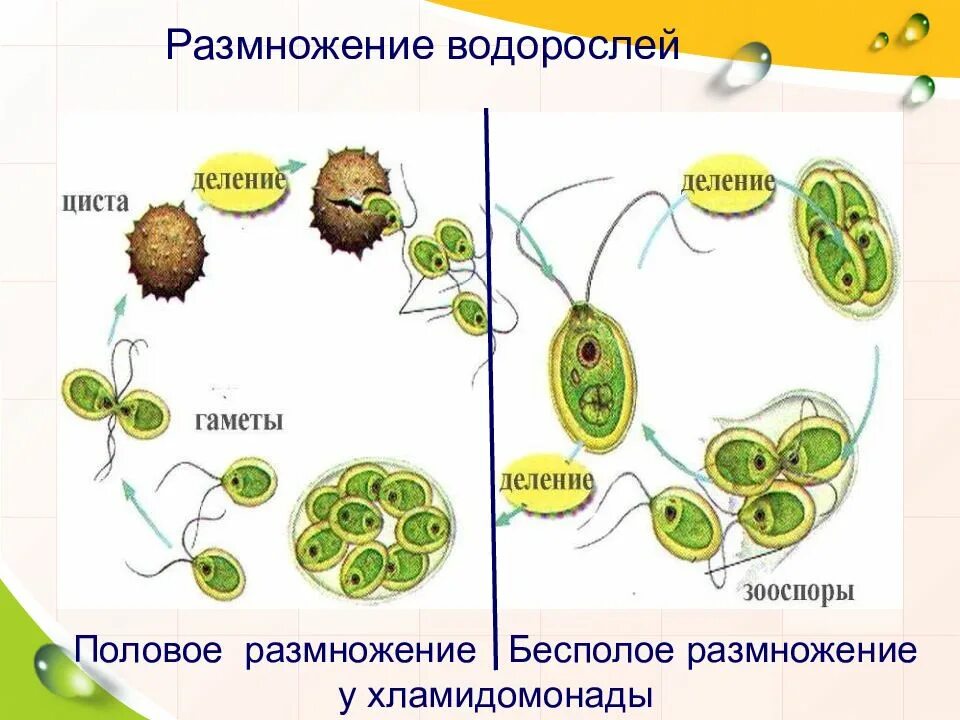 Размножение водорослей

циста

деление

гаметы

деление

деление

зооспоры

Половое размножение Бесполое размножение у хламидомонады